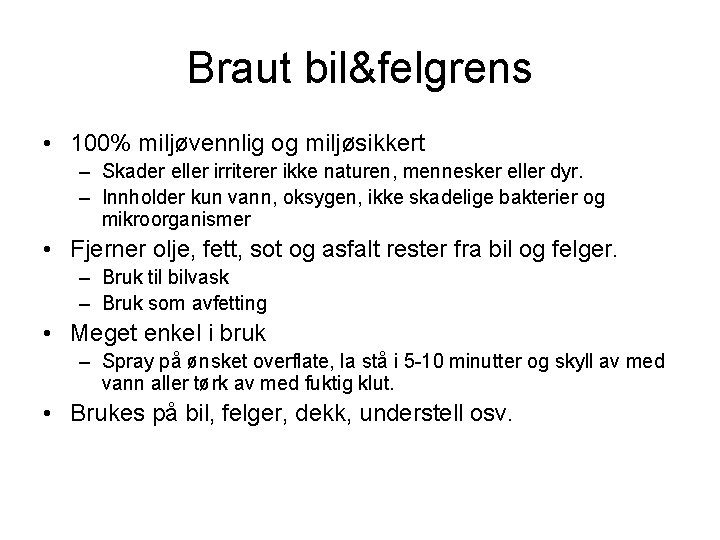 Braut bil&felgrens

• 100% miljøvennlig og miljøsikkert
– Skader eller irriterer ikke naturen, mennesker eller dyr.
– Innholder kun vann, oksygen, ikke skadelige bakterier og mikroorganismer

• Fjerner olje, fett, sot og asfalt rester fra bil og felger.
– Bruk til bilvask
– Bruk som avfetting

• Meget enkel i bruk
– Spray på ønsket overflate, la stå i 5-10 minutter og skyll av med vann aller tørk av med fuktig klut.

• Brukes på bil, felger, dekk, understell osv.